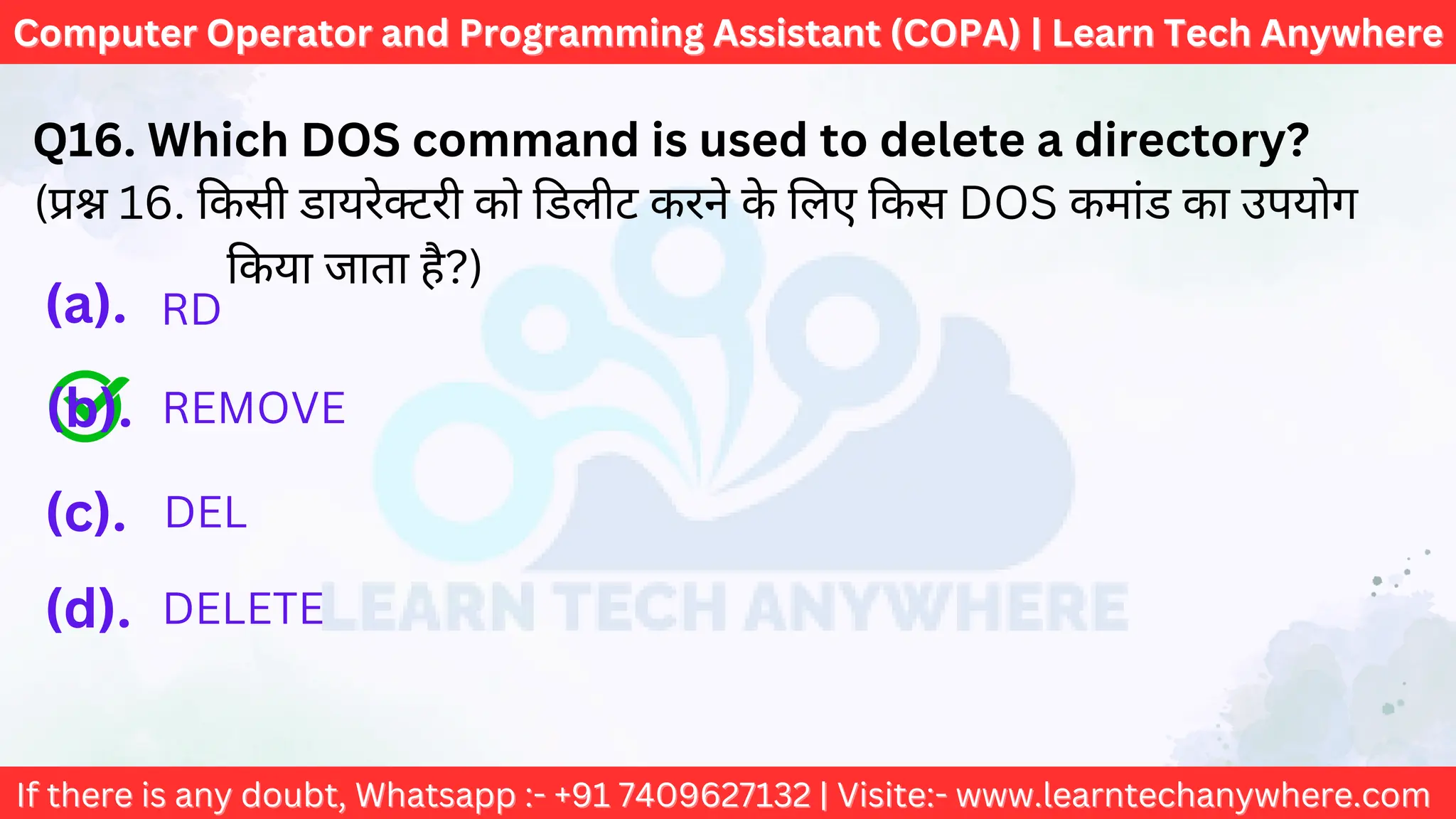 Computer Operator and Programming Assistant (COPA) | Learn Tech Anywhere

Q16. Which DOS command is used to delete a directory?
(प्रश्न 16. किसी डायरेक्टरी को डिलीट करने के लिए किस DOS कमांड का उपयोग किया जाता है?)

(a). RD

(b). REMOVE

(c). DEL

(d). DELETE

LEARN TECH ANYWHERE

If there is any doubt, Whatsapp :- +91 7409627132 | Visite:- www.learntechanywhere.com